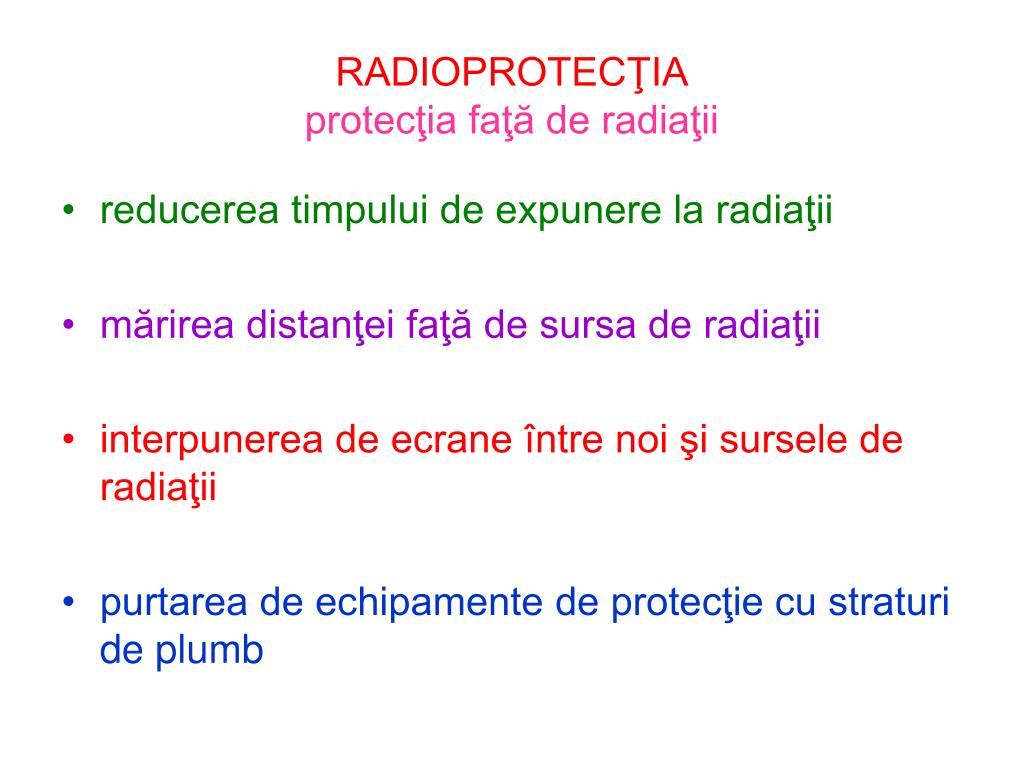 RADIOPROTECŢIA
protecţia faţă de radiaţii

• reducerea timpului de expunere la radiaţii

• mărirea distanţei faţă de sursa de radiaţii

• interpunerea de ecrane între noi şi sursele de radiaţii

• purtarea de echipamente de protecţie cu straturi de plumb